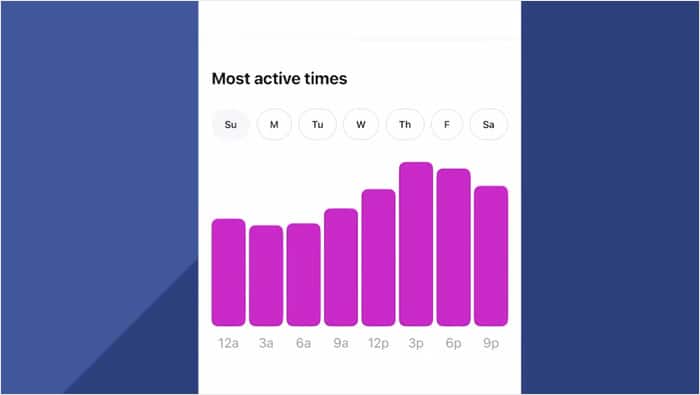 Most active times

Su M Tu W Th F Sa

12a 3a 6a 9a 12p 3p 6p 9p